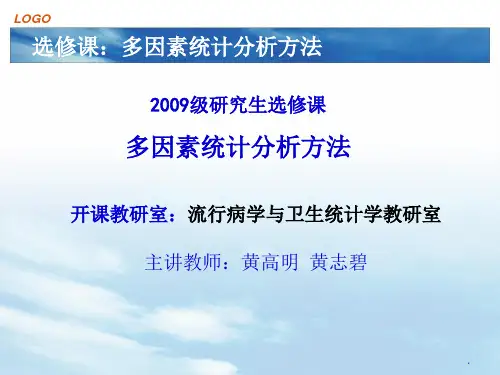 LOGO

选修课：多因素统计分析方法

2009级研究生选修课

多因素统计分析方法

开课教研室：流行病学与卫生统计学教研室

主讲教师：黄高明 黄志碧